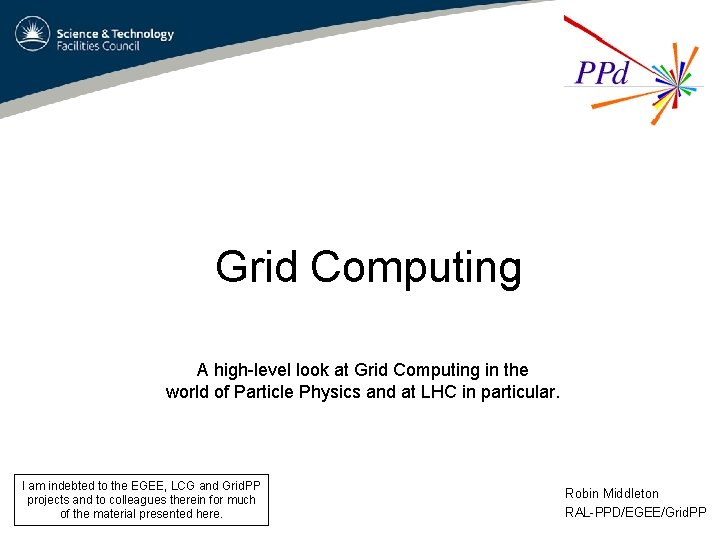 Science & Technology
Facilities Council

PPd

Grid Computing

A high-level look at Grid Computing in the world of Particle Physics and at LHC in particular.

I am indebted to the EGEE, LCG and GridPP projects and to colleagues therein for much of the material presented here.

Robin Middleton
RAL-PPD/EGEE/GridPP